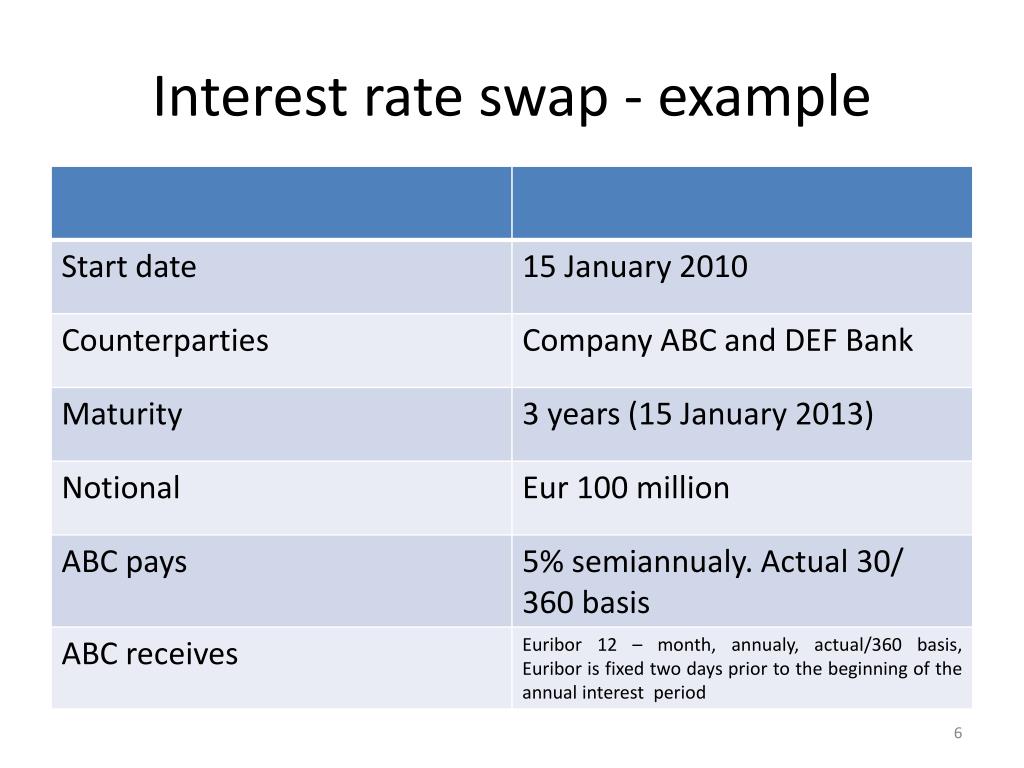 Interest rate swap - example

| | |
|---|---|
| Start date | 15 January 2010 |
| Counterparties | Company ABC and DEF Bank |
| Maturity | 3 years (15 January 2013) |
| Notional | Eur 100 million |
| ABC pays | 5% semiannualy. Actual 30/ 360 basis |
| ABC receives | Euribor 12 – month, annualy, actual/360 basis, Euribor is fixed two days prior to the beginning of the annual interest period |

6